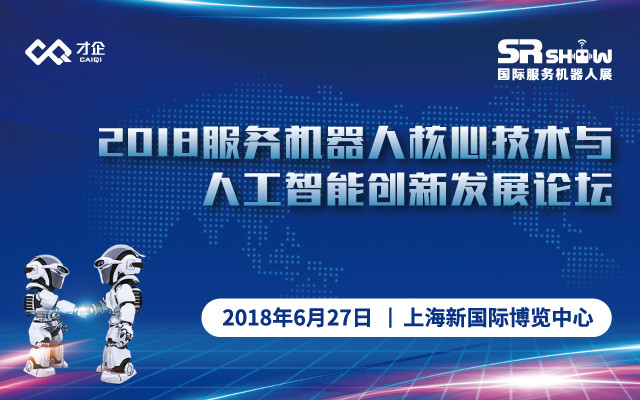 才企
CAIQI

SR SHOW
国际服务机器人展

2018服务机器人核心技术与
人工智能创新发展论坛

2018年6月27日 | 上海新国际博览中心